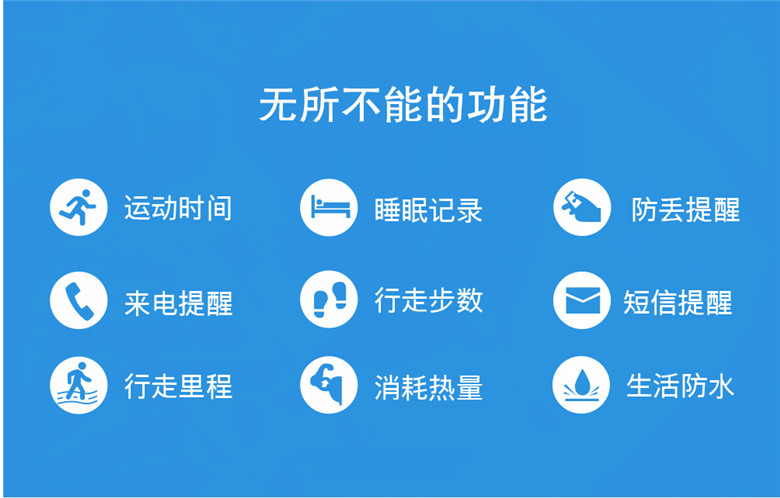 无所不能的功能

运动时间

睡眠记录

防丢提醒

来电提醒

行走步数

短信提醒

行走里程

消耗热量

生活防水